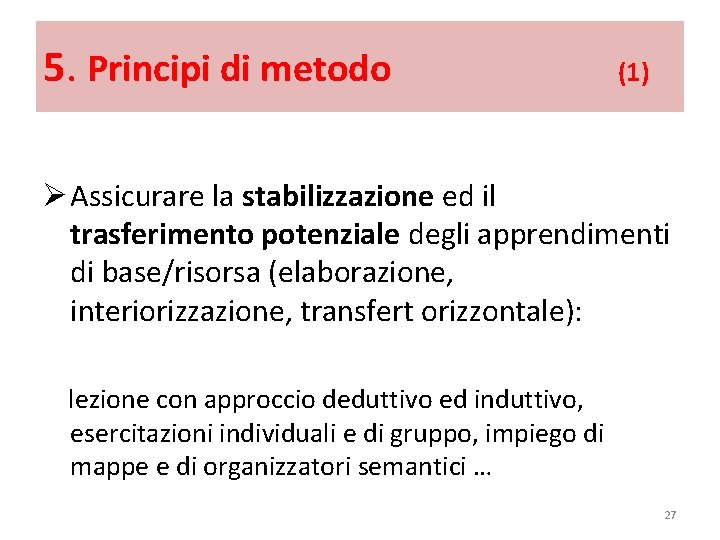 5. Principi di metodo (1)

➢ Assicurare la stabilizzazione ed il trasferimento potenziale degli apprendimenti di base/risorsa (elaborazione, interiorizzazione, transfert orizzontale):

lezione con approccio deduttivo ed induttivo, esercitazioni individuali e di gruppo, impiego di mappe e di organizzatori semantici …

27